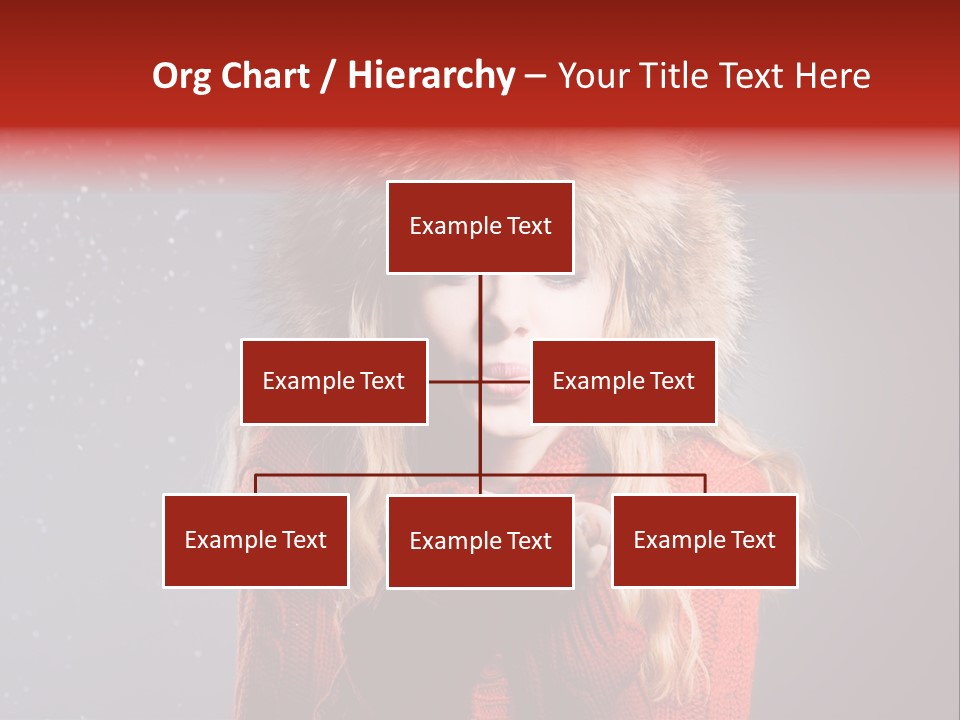 Org Chart / Hierarchy – Your Title Text Here

Example Text

Example Text

Example Text

Example Text

Example Text

Example Text